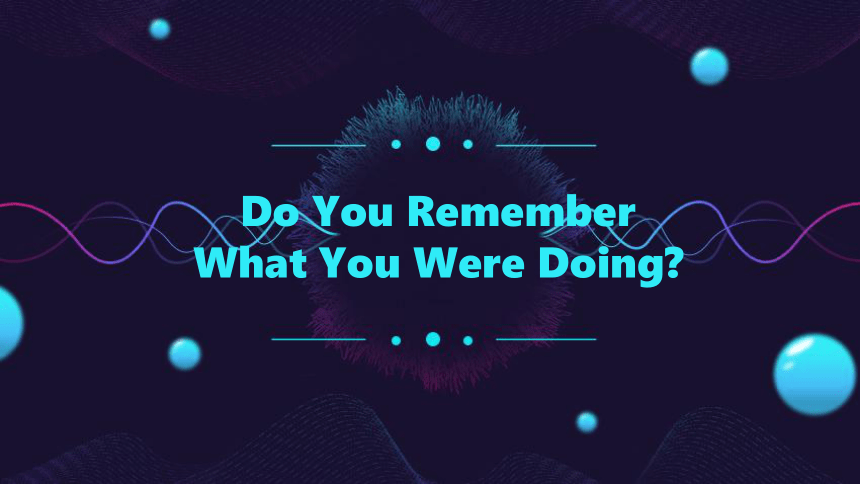 Do You Remember
What You Were Doing?